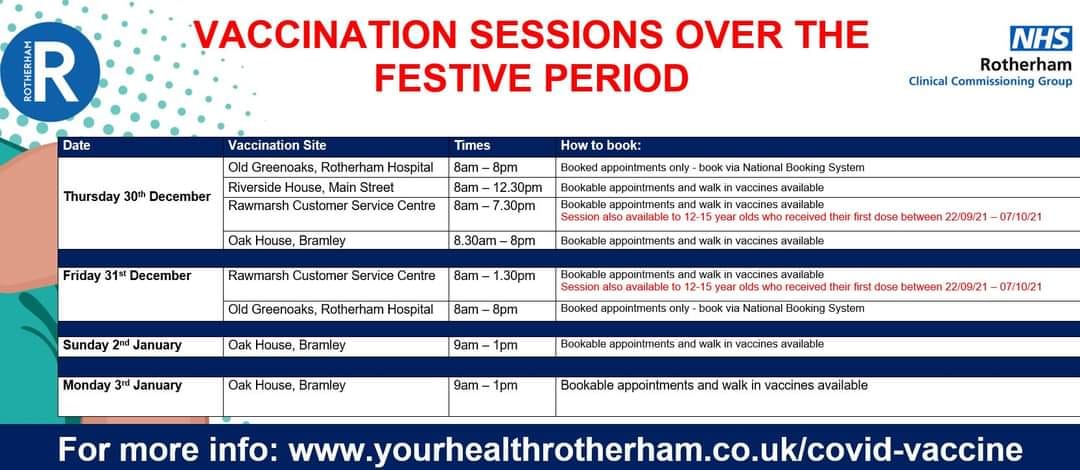 ROTHERHAM R

VACCINATION SESSIONS OVER THE FESTIVE PERIOD

NHS
Rotherham
Clinical Commissioning Group

| Date | Vaccination Site | Times | How to book: |
|---|---|---|---|
| Thursday 30th December | Old Greenoaks, Rotherham Hospital | 8am – 8pm | Booked appointments only - book via National Booking System |
| | Riverside House, Main Street | 8am – 12.30pm | Bookable appointments and walk in vaccines available |
| | Rawmarsh Customer Service Centre | 8am – 7.30pm | Bookable appointments and walk in vaccines available Session also available to 12-15 year olds who received their first dose between 22/09/21 – 07/10/21 |
| | Oak House, Bramley | 8.30am – 8pm | Bookable appointments and walk in vaccines available |
| Friday 31st December | Rawmarsh Customer Service Centre | 8am – 1.30pm | Bookable appointments and walk in vaccines available Session also available to 12-15 year olds who received their first dose between 22/09/21 – 07/10/21 |
| | Old Greenoaks, Rotherham Hospital | 8am – 8pm | Booked appointments only - book via National Booking System |
| Sunday 2nd January | Oak House, Bramley | 9am – 1pm | Bookable appointments and walk in vaccines available |
| Monday 3rd January | Oak House, Bramley | 9am – 1pm | Bookable appointments and walk in vaccines available |

For more info: www.yourhealthrotherham.co.uk/covid-vaccine